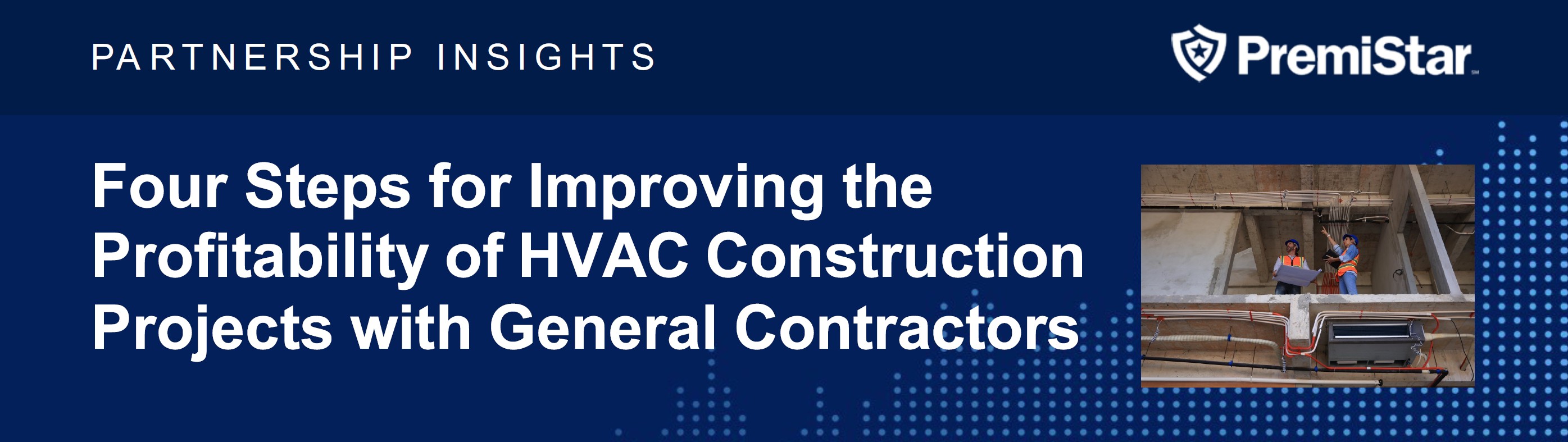 PARTNERSHIP INSIGHTS

PremiStar

Four Steps for Improving the Profitability of HVAC Construction Projects with General Contractors